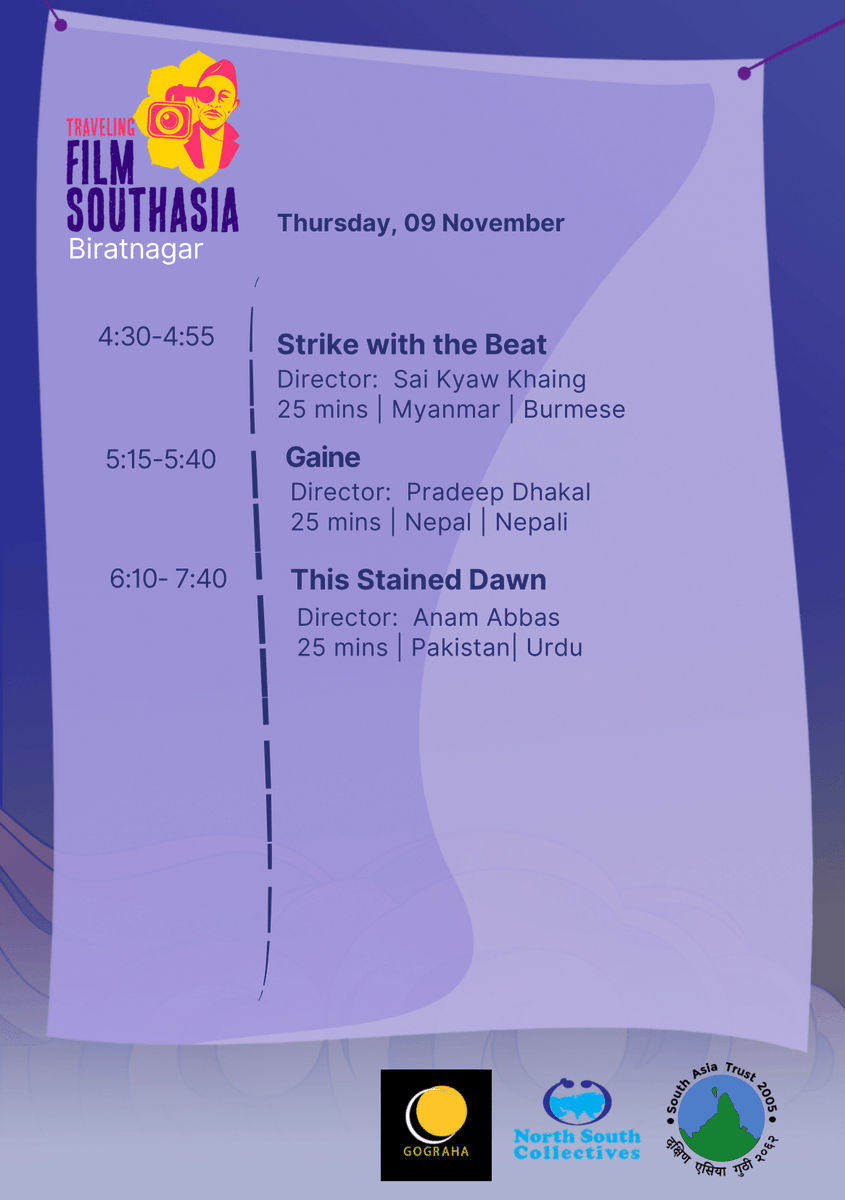 TRAVELING FILM SOUTHASIA
Biratnagar

Thursday, 09 November

4:30-4:55
Strike with the Beat
Director: Sai Kyaw Khaing
25 mins | Myanmar | Burmese

5:15-5:40
Gaine
Director: Pradeep Dhakal
25 mins | Nepal | Nepali

6:10- 7:40
This Stained Dawn
Director: Anam Abbas
25 mins | Pakistan| Urdu

GOGRAHA

North South Collectives

South Asia Trust 2005
दक्षिण एसिया गुठी २०६२